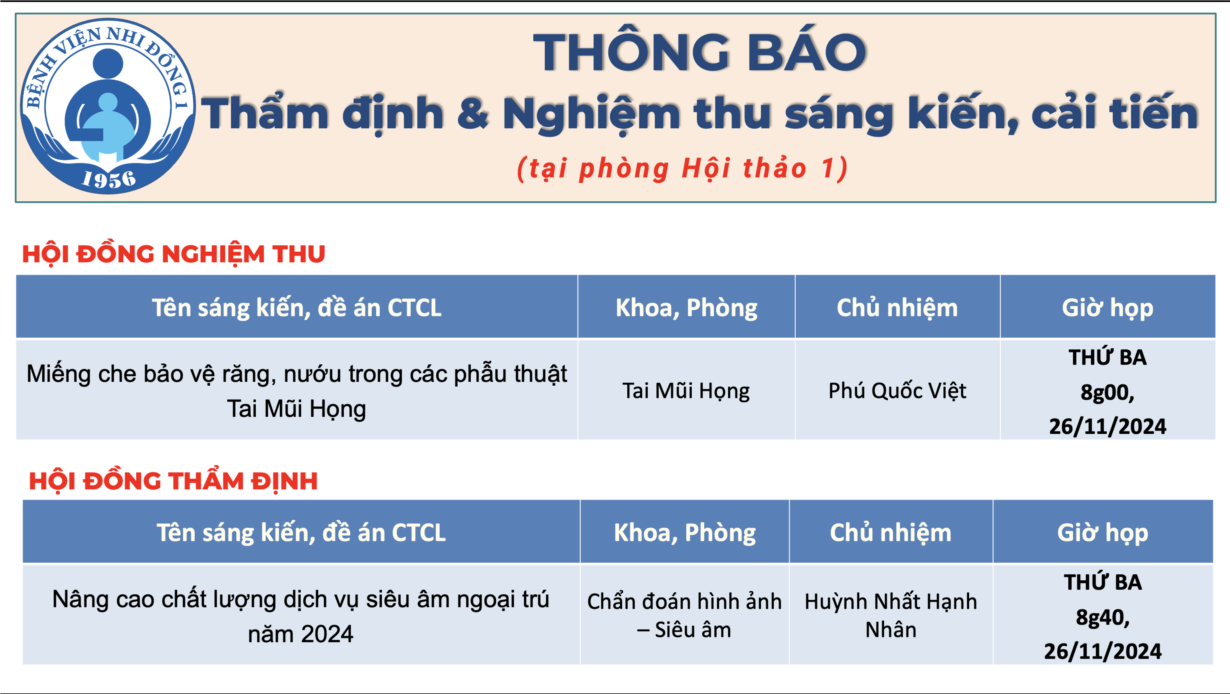 BỆNH VIỆN NHI ĐỒNG 1
1956

THÔNG BÁO
Thẩm định & Nghiệm thu sáng kiến, cải tiến
(tại phòng Hội thảo 1)

HỘI ĐỒNG NGHIỆM THU

| Tên sáng kiến, đề án CTCL | Khoa, Phòng | Chủ nhiệm | Giờ họp |
|---|---|---|---|
| Miếng che bảo vệ răng, nướu trong các phẫu thuật Tai Mũi Họng | Tai Mũi Họng | Phú Quốc Việt | THỨ BA 8g00, 26/11/2024 |

HỘI ĐỒNG THẨM ĐỊNH

| Tên sáng kiến, đề án CTCL | Khoa, Phòng | Chủ nhiệm | Giờ họp |
|---|---|---|---|
| Nâng cao chất lượng dịch vụ siêu âm ngoại trú năm 2024 | Chẩn đoán hình ảnh – Siêu âm | Huỳnh Nhất Hạnh Nhân | THỨ BA 8g40, 26/11/2024 |